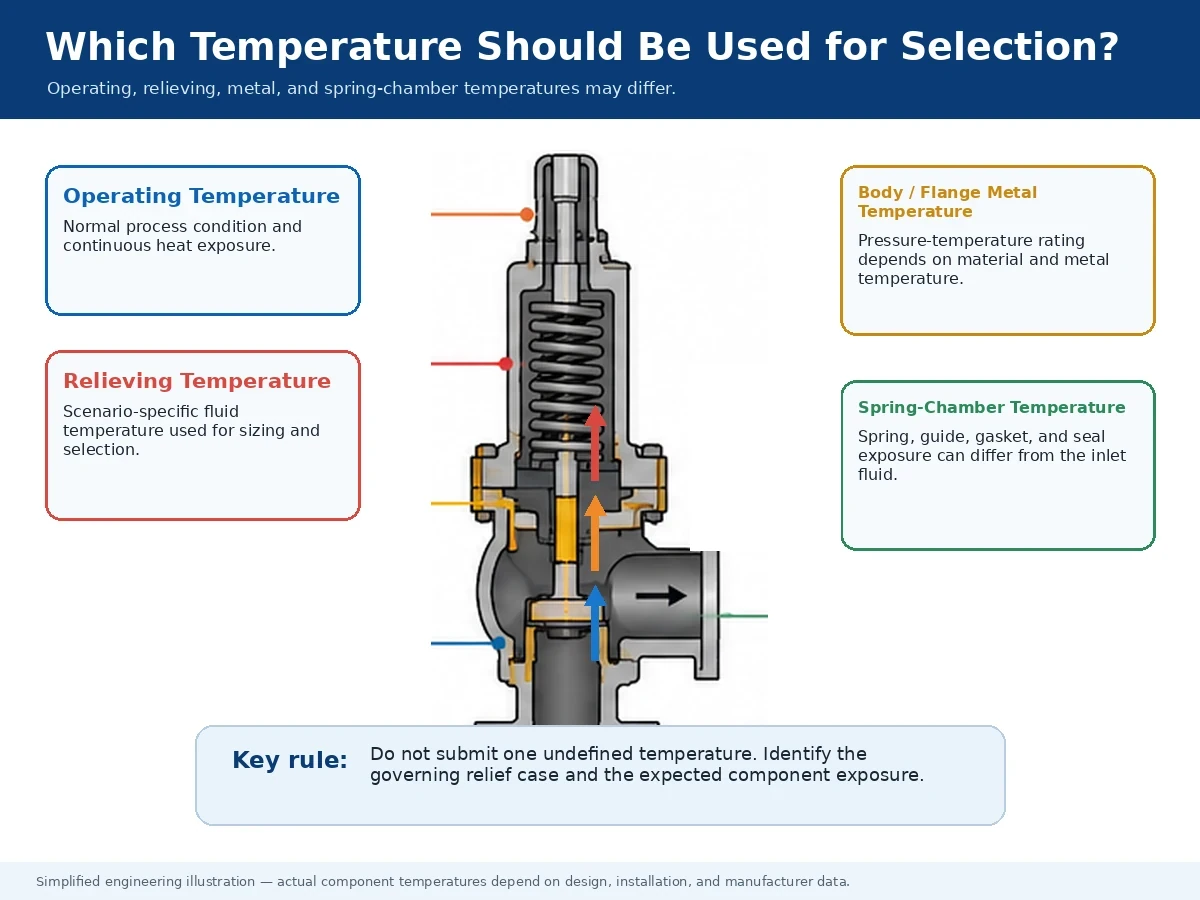 Which Temperature Should Be Used for Selection?

Operating, relieving, metal, and spring-chamber temperatures may differ.

Operating Temperature

Normal process condition and continuous heat exposure.

Relieving Temperature

Scenario-specific fluid temperature used for sizing and selection.

Body / Flange Metal Temperature

Pressure-temperature rating depends on material and metal temperature.

Spring-Chamber Temperature

Spring, guide, gasket, and seal exposure can differ from the inlet fluid.

Key rule: Do not submit one undefined temperature. Identify the governing relief case and the expected component exposure.

Simplified engineering illustration — actual component temperatures depend on design, installation, and manufacturer data.